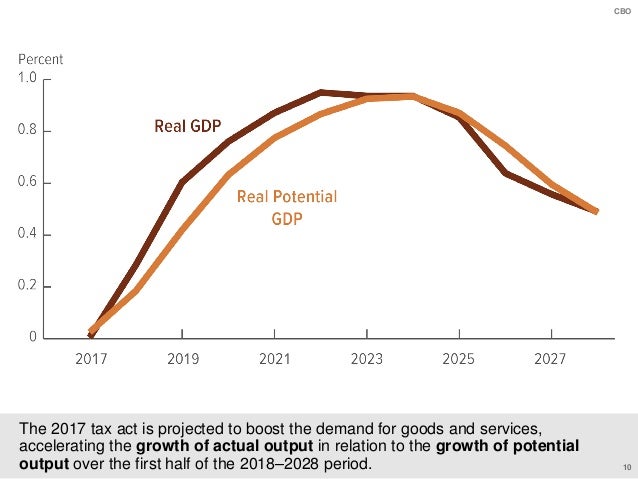 CBO

Percent

1.0

0.8

0.6

0.4

0.2

0

Real GDP

Real Potential GDP

2017

2019

2021

2023

2025

2027

The 2017 tax act is projected to boost the demand for goods and services, accelerating the growth of actual output in relation to the growth of potential output over the first half of the 2018–2028 period.

10